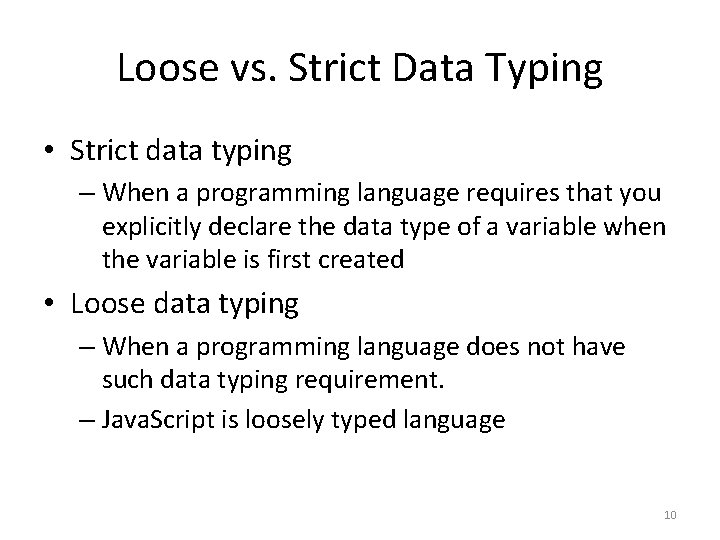 Loose vs. Strict Data Typing

• Strict data typing
– When a programming language requires that you explicitly declare the data type of a variable when the variable is first created

• Loose data typing
– When a programming language does not have such data typing requirement.
– JavaScript is loosely typed language

10